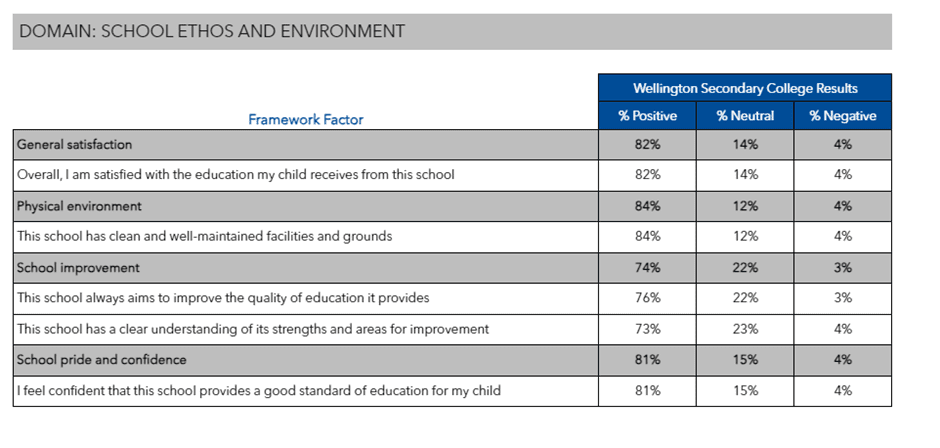 DOMAIN: SCHOOL ETHOS AND ENVIRONMENT

| | Wellington Secondary College Results | | |
|---|---|---|---|
| Framework Factor | % Positive | % Neutral | % Negative |
| General satisfaction | 82% | 14% | 4% |
| Overall, I am satisfied with the education my child receives from this school | 82% | 14% | 4% |
| Physical environment | 84% | 12% | 4% |
| This school has clean and well-maintained facilities and grounds | 84% | 12% | 4% |
| School improvement | 74% | 22% | 3% |
| This school always aims to improve the quality of education it provides | 76% | 22% | 3% |
| This school has a clear understanding of its strengths and areas for improvement | 73% | 23% | 4% |
| School pride and confidence | 81% | 15% | 4% |
| I feel confident that this school provides a good standard of education for my child | 81% | 15% | 4% |